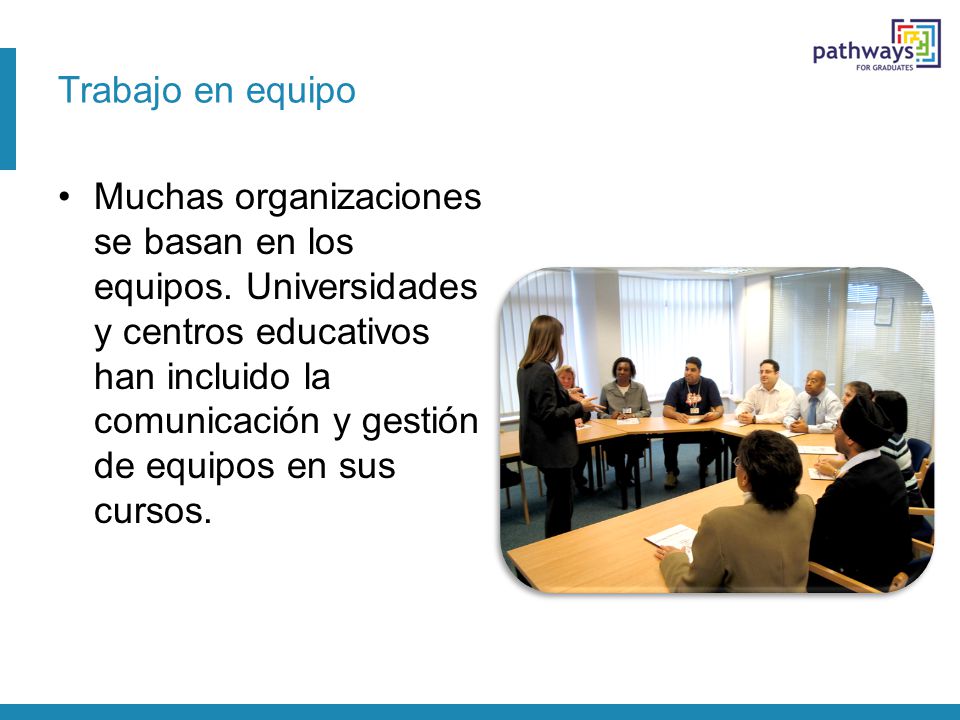 pathways
FOR GRADUATES

Trabajo en equipo

• Muchas organizaciones se basan en los equipos. Universidades y centros educativos han incluido la comunicación y gestión de equipos en sus cursos.